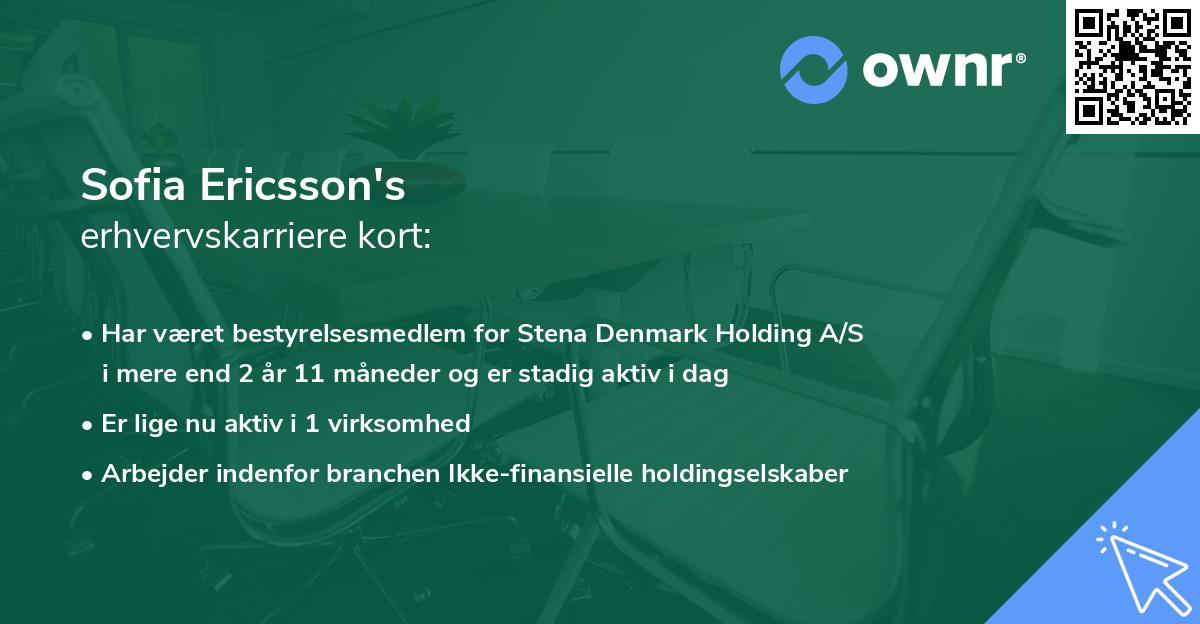 ownr®

Sofia Ericsson's
erhvervskarriere kort:

• Har været bestyrelsesmedlem for Stena Denmark Holding A/S i mere end 2 år 11 måneder og er stadig aktiv i dag
• Er lige nu aktiv i 1 virksomhed
• Arbejder indenfor branchen Ikke-finansielle holdingselskaber